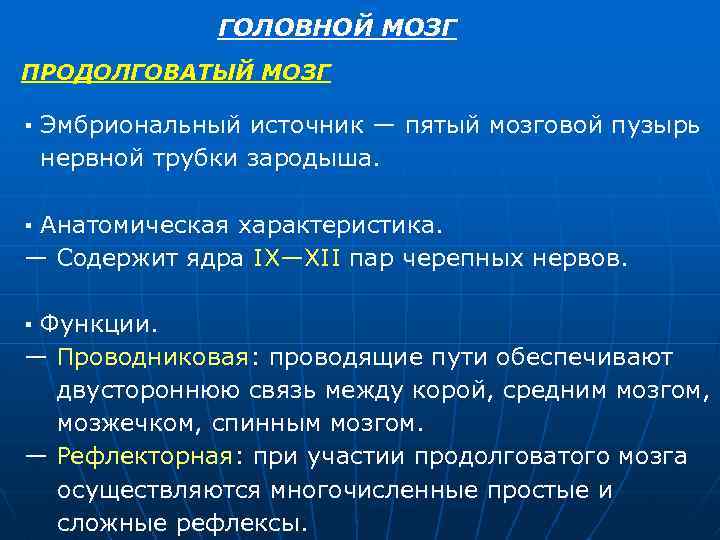 ГОЛОВНОЙ МОЗГ

ПРОДОЛГОВАТЫЙ МОЗГ

▪ Эмбриональный источник — пятый мозговой пузырь нервной трубки зародыша.

▪ Анатомическая характеристика.
— Содержит ядра IX—XII пар черепных нервов.

▪ Функции.
— Проводниковая: проводящие пути обеспечивают двустороннюю связь между корой, средним мозгом, мозжечком, спинным мозгом.
— Рефлекторная: при участии продолговатого мозга осуществляются многочисленные простые и сложные рефлексы.